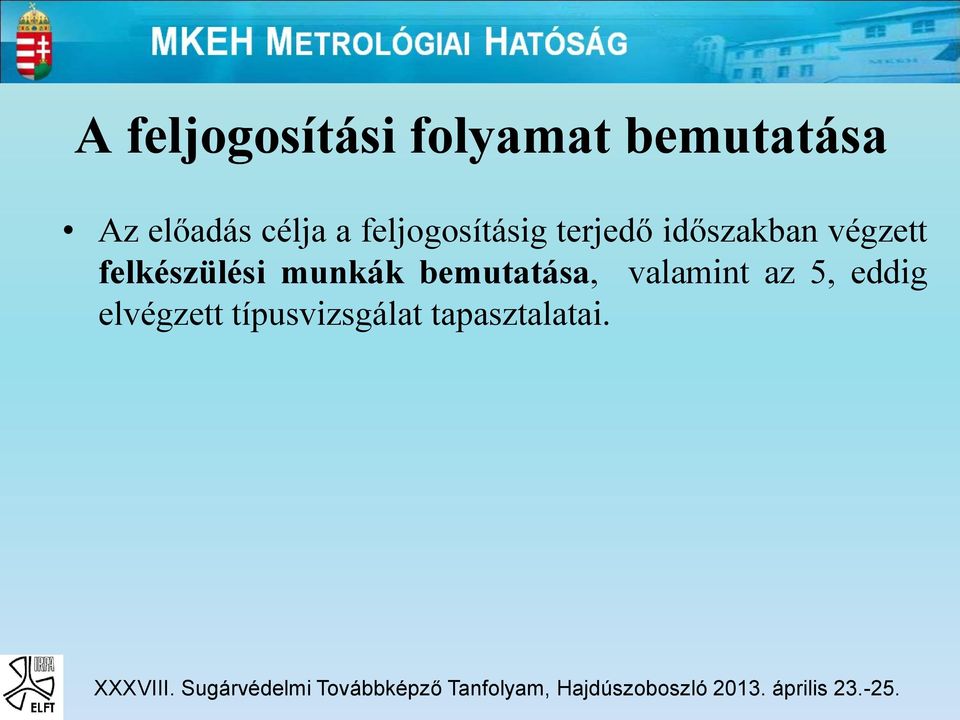 MKEH METROLÓGIAI HATÓSÁG

A feljogosítási folyamat bemutatása

• Az előadás célja a feljogosításig terjedő időszakban végzett felkészülési munkák bemutatása, valamint az 5, eddig elvégzett típusvizsgálat tapasztalatai.

ELFT

XXXVIII. Sugárvédelmi Továbbképző Tanfolyam, Hajdúszoboszló 2013. április 23.-25.